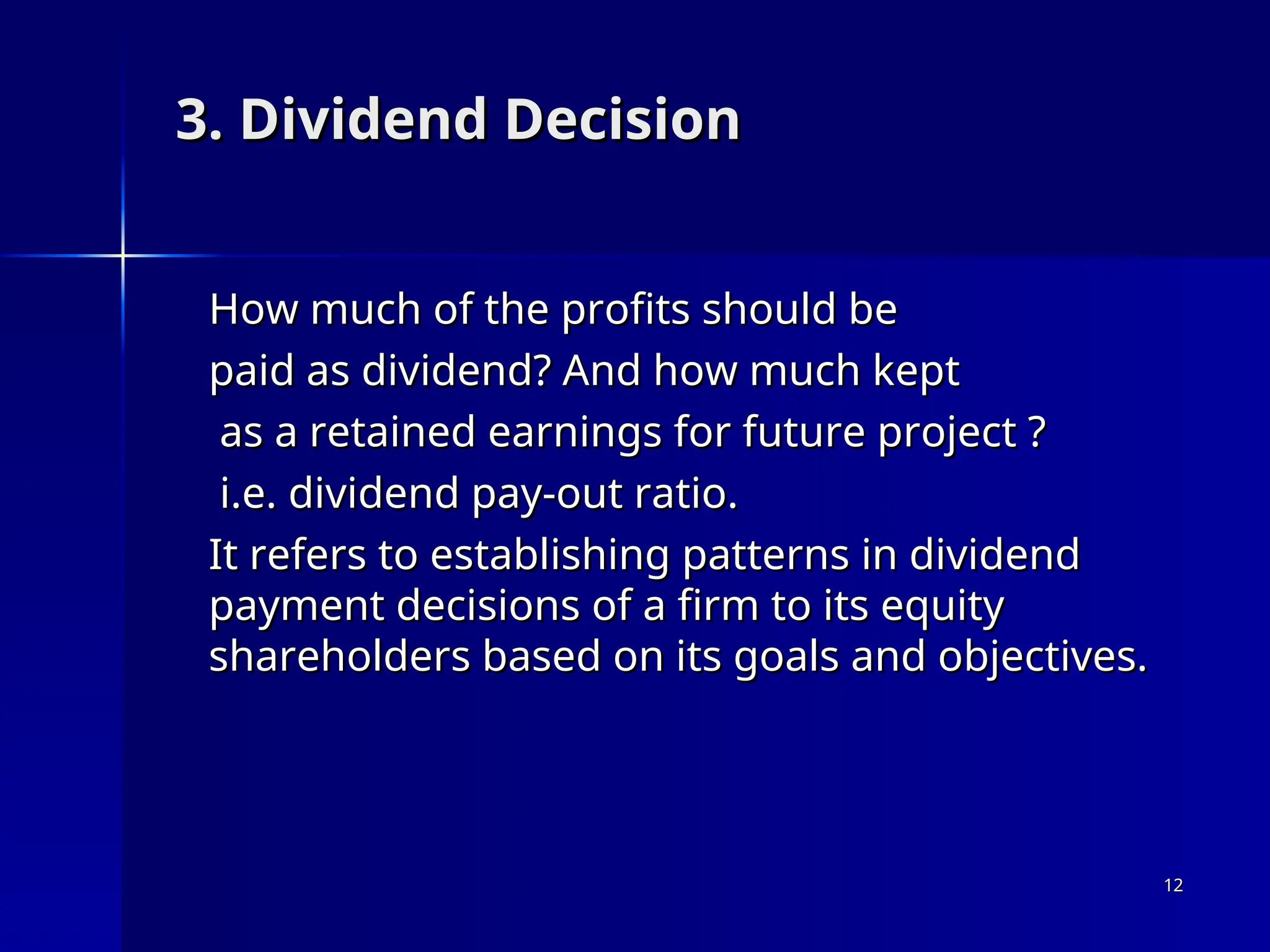 3. Dividend Decision

How much of the profits should be paid as dividend? And how much kept as a retained earnings for future project ? i.e. dividend pay-out ratio.

It refers to establishing patterns in dividend payment decisions of a firm to its equity shareholders based on its goals and objectives.

12